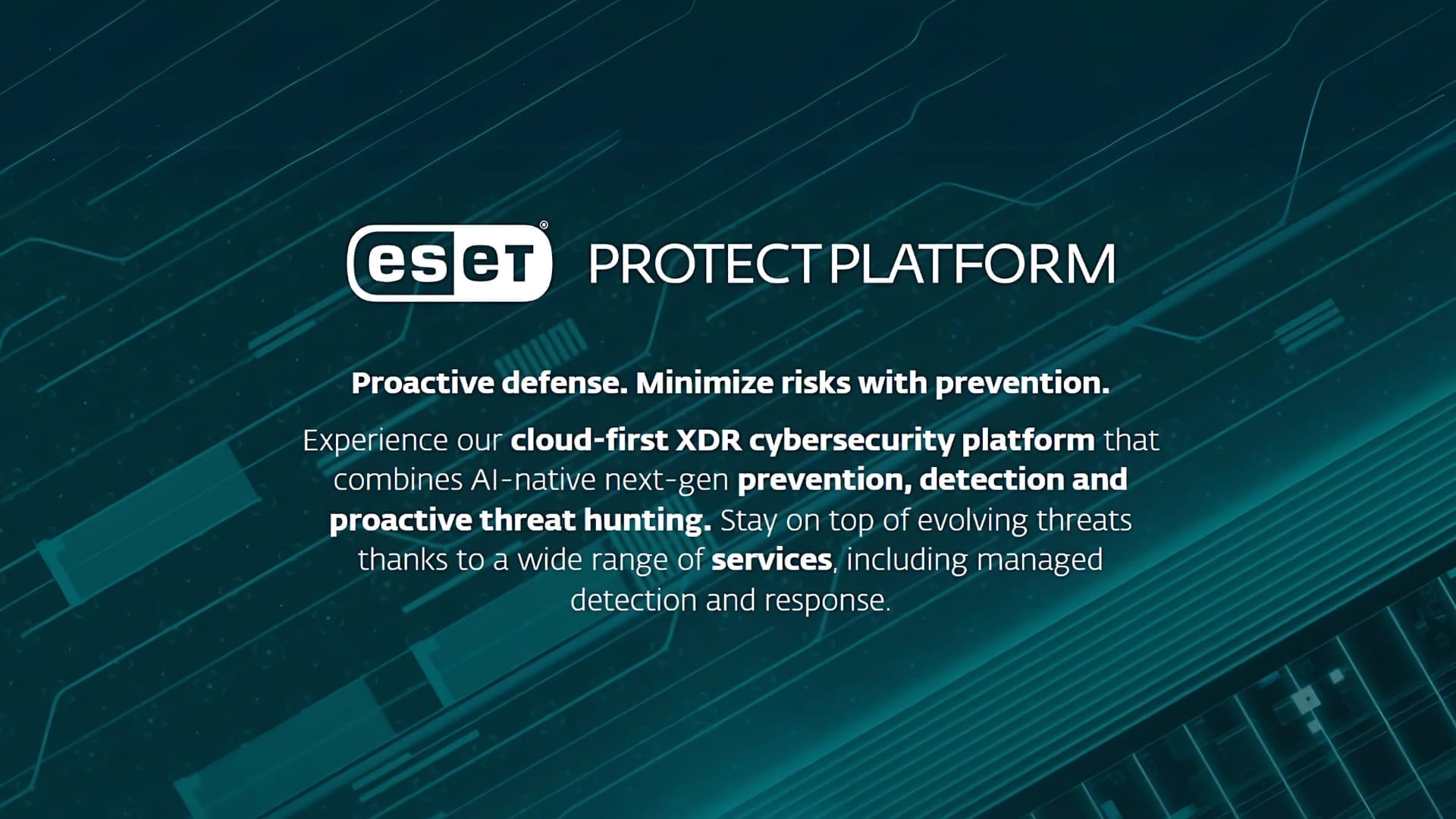 eset® PROTECT PLATFORM

Proactive defense. Minimize risks with prevention.

Experience our cloud-first XDR cybersecurity platform that combines AI-native next-gen prevention, detection and proactive threat hunting. Stay on top of evolving threats thanks to a wide range of services, including managed detection and response.